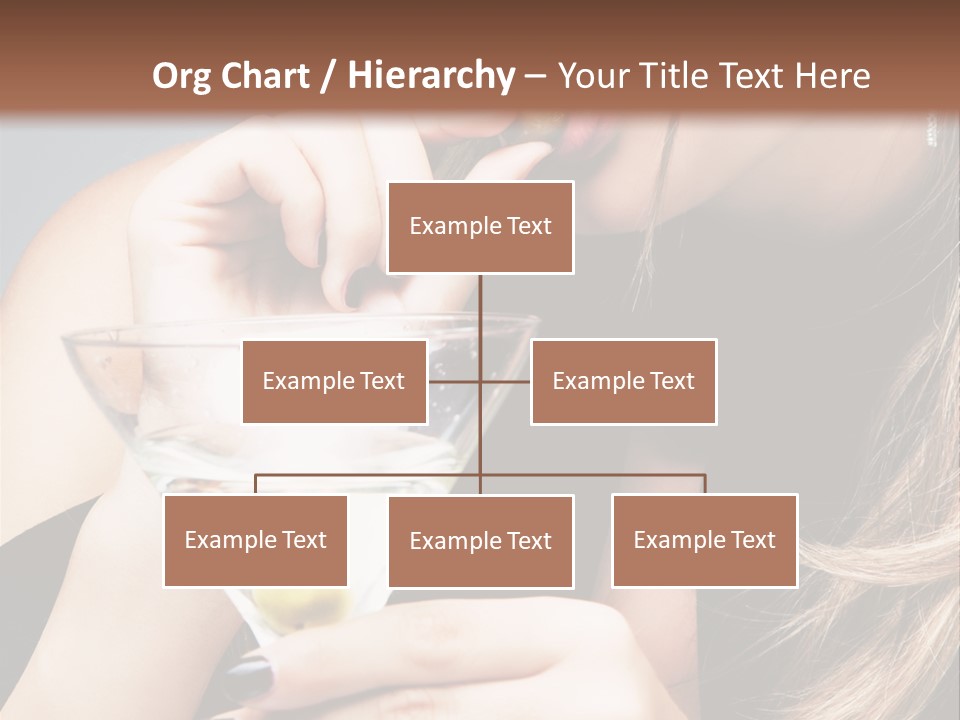 Org Chart / Hierarchy – Your Title Text Here

Example Text

Example Text

Example Text

Example Text

Example Text

Example Text